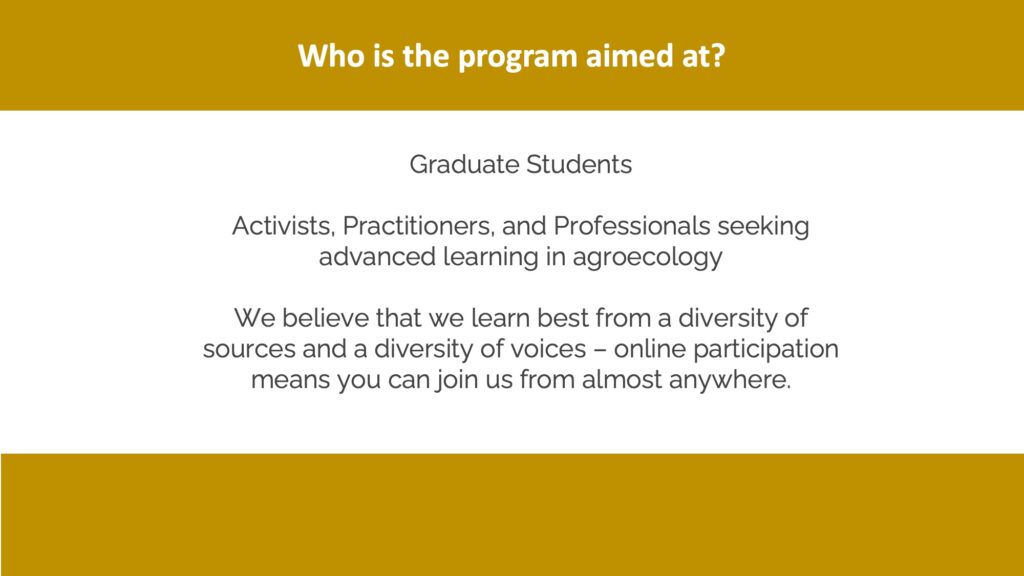 Who is the program aimed at?

Graduate Students

Activists, Practitioners, and Professionals seeking advanced learning in agroecology

We believe that we learn best from a diversity of sources and a diversity of voices – online participation means you can join us from almost anywhere.